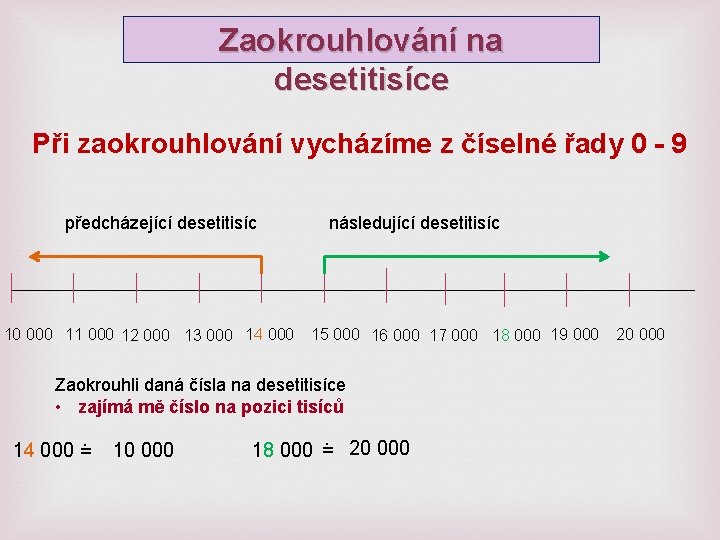 Zaokrouhlování na desetitisíce

Při zaokrouhlování vycházíme z číselné řady 0 - 9

předcházející desetitisíc

následující desetitisíc

10 000 11 000 12 000 13 000 14 000 15 000 16 000 17 000 18 000 19 000 20 000

Zaokrouhli daná čísla na desetitisíce
• zajímá mě číslo na pozici tisíců

14 000 ≐ 10 000

18 000 ≐ 20 000